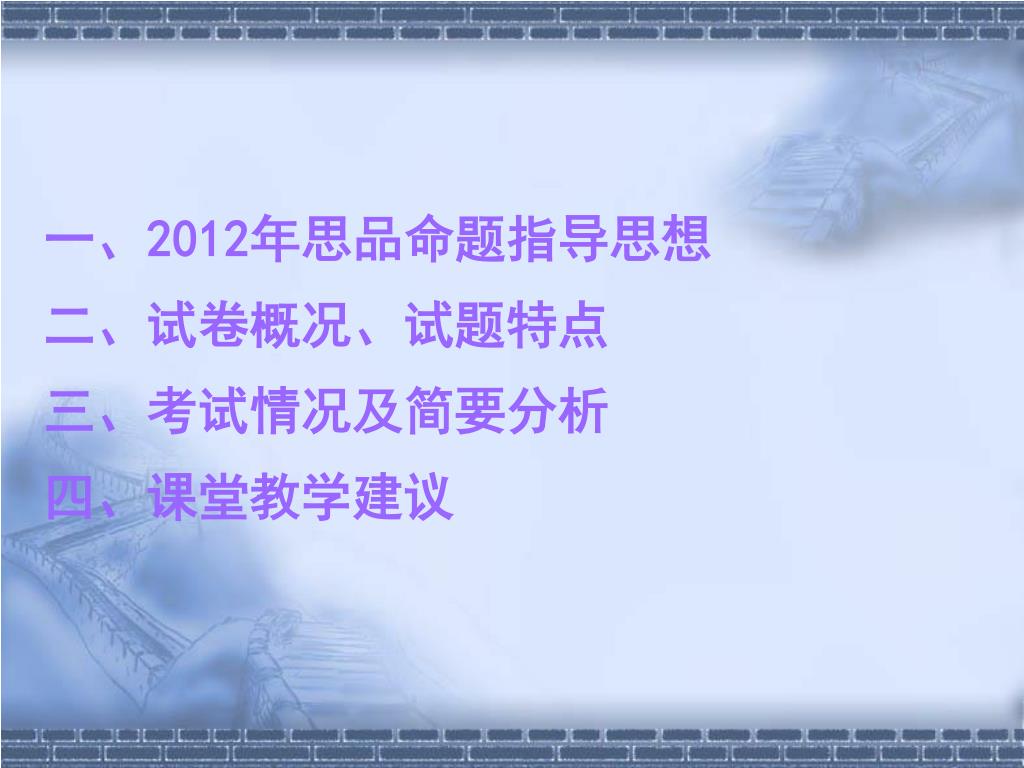 一、2012年思品命题指导思想
二、试卷概况、试题特点
三、考试情况及简要分析
四、课堂教学建议